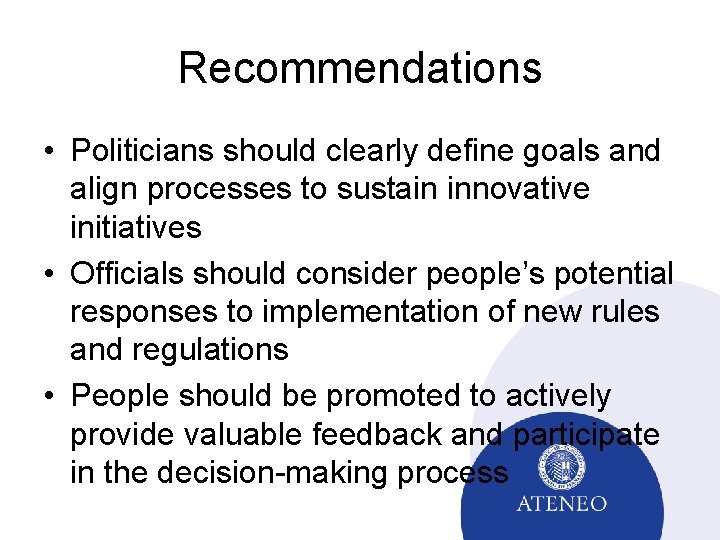 Recommendations

• Politicians should clearly define goals and align processes to sustain innovative initiatives

• Officials should consider people's potential responses to implementation of new rules and regulations

• People should be promoted to actively provide valuable feedback and participate in the decision-making process

ATENEO